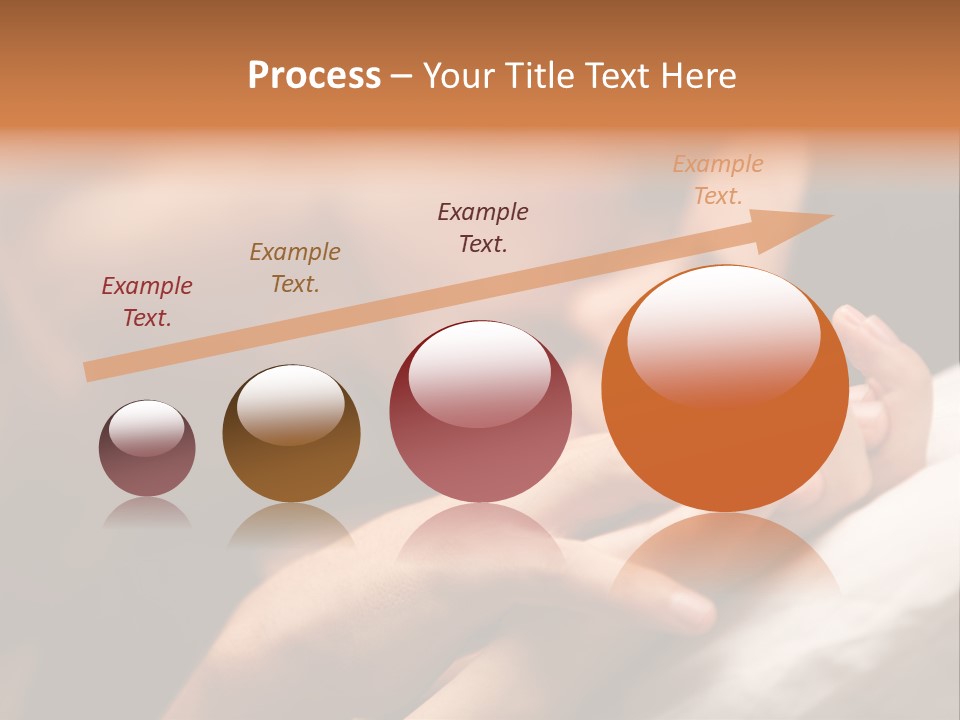 Process – Your Title Text Here

Example Text.

Example Text.

Example Text.

Example Text.